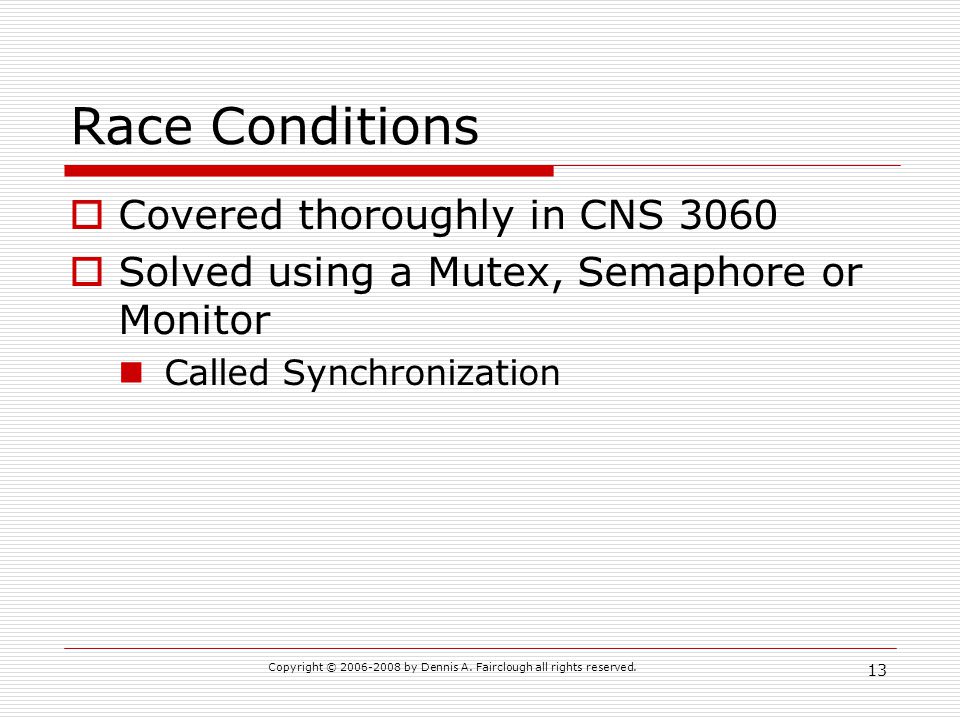 Race Conditions

Covered thoroughly in CNS 3060

Solved using a Mutex, Semaphore or Monitor

Called Synchronization

Copyright © 2006-2008 by Dennis A. Fairclough all rights reserved.

13